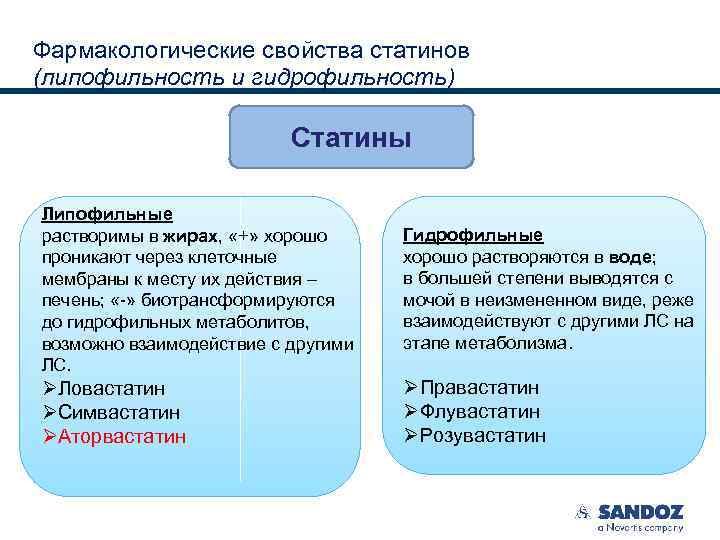 Фармакологические свойства статинов
(липофильность и гидрофильность)

Статины

Липофильные
растворимы в жирах, «+» хорошо проникают через клеточные мембраны к месту их действия – печень; «-» биотрансформируются до гидрофильных метаболитов, возможно взаимодействие с другими ЛС.
➢Ловастатин
➢Симвастатин
➢Аторвастатин

Гидрофильные
хорошо растворяются в воде;
в большей степени выводятся с мочой в неизмененном виде, реже взаимодействуют с другими ЛС на этапе метаболизма.

➢Правастатин
➢Флувастатин
➢Розувастатин

SANDOZ
a Novartis company